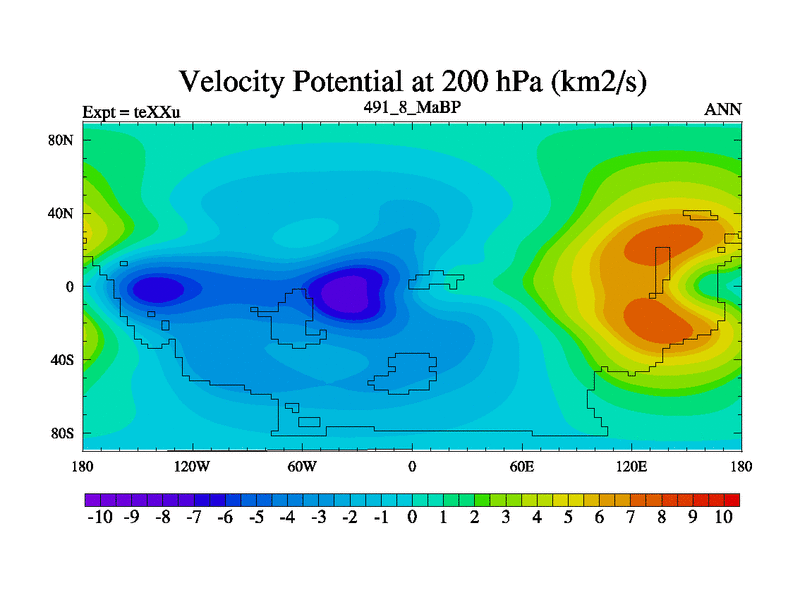 Velocity Potential at 200 hPa (km2/s)
Expt = teXXu
491_8_MaBP
ANN

80N
40N
0
40S
80S

180 120W 60W 0 60E 120E 180

-10 -9 -8 -7 -6 -5 -4 -3 -2 -1 0 1 2 3 4 5 6 7 8 9 10